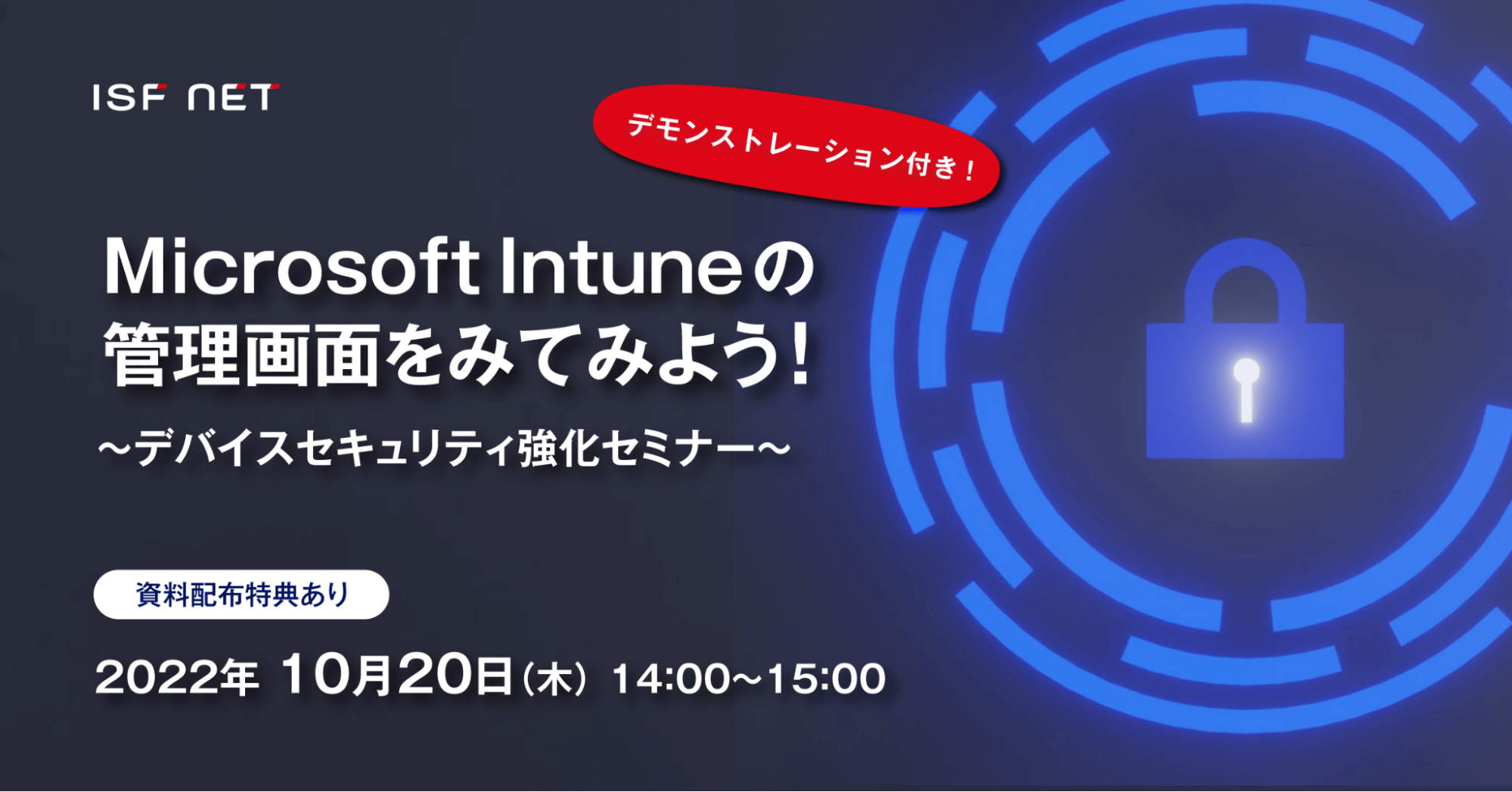 ISF NET

デモンストレーション付き！

Microsoft Intuneの
管理画面をみてみよう！
～デバイスセキュリティ強化セミナー～

資料配布特典あり

2022年 10月20日（木） 14:00～15:00